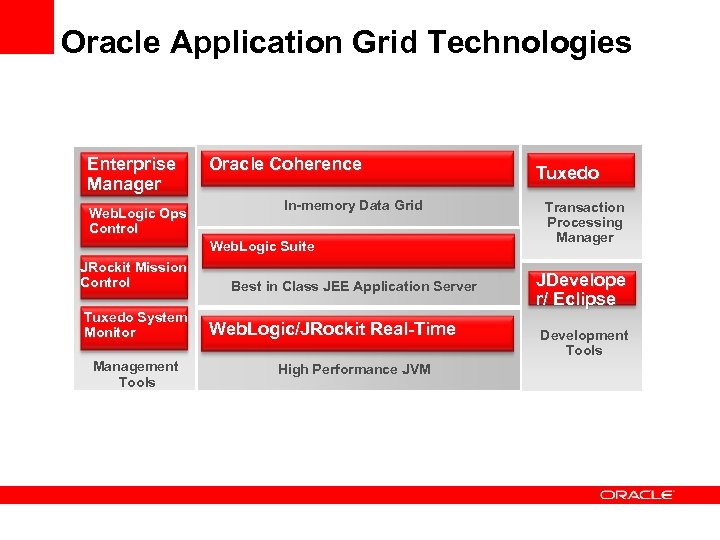 Oracle Application Grid Technologies

Enterprise Manager

WebLogic Ops Control

JRockit Mission Control

Tuxedo System Monitor

Management Tools

Oracle Coherence

In-memory Data Grid

WebLogic Suite

Best in Class JEE Application Server

WebLogic/JRockit Real-Time

High Performance JVM

Tuxedo

Transaction Processing Manager

JDeveloper/ Eclipse

Development Tools

ORACLE